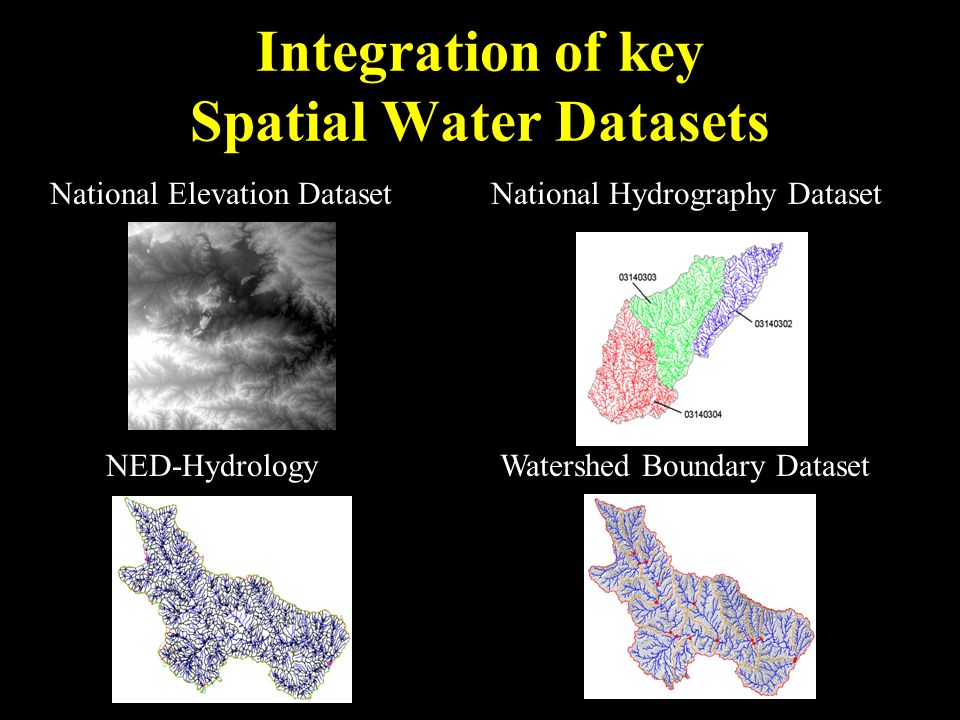 Integration of key Spatial Water Datasets

National Elevation Dataset

National Hydrography Dataset

03140303

03140302

03140304

NED-Hydrology

Watershed Boundary Dataset